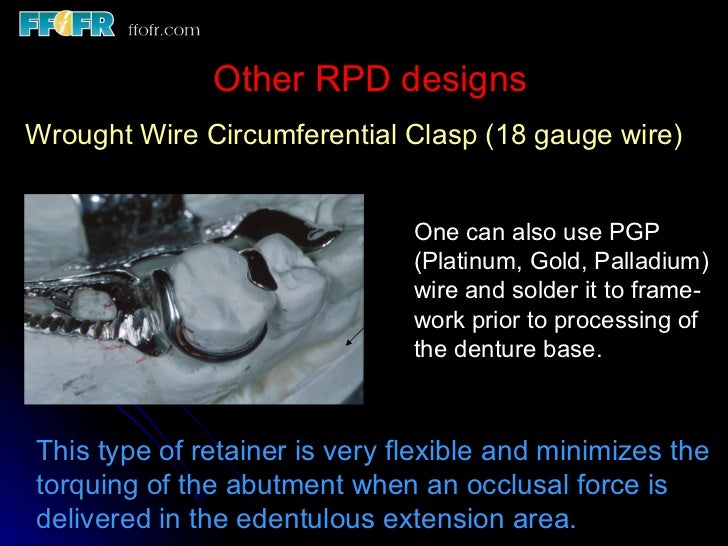 FFOFR ffofr.com

Other RPD designs

Wrought Wire Circumferential Clasp (18 gauge wire)

One can also use PGP (Platinum, Gold, Palladium) wire and solder it to framework prior to processing of the denture base.

This type of retainer is very flexible and minimizes the torquing of the abutment when an occlusal force is delivered in the edentulous extension area.